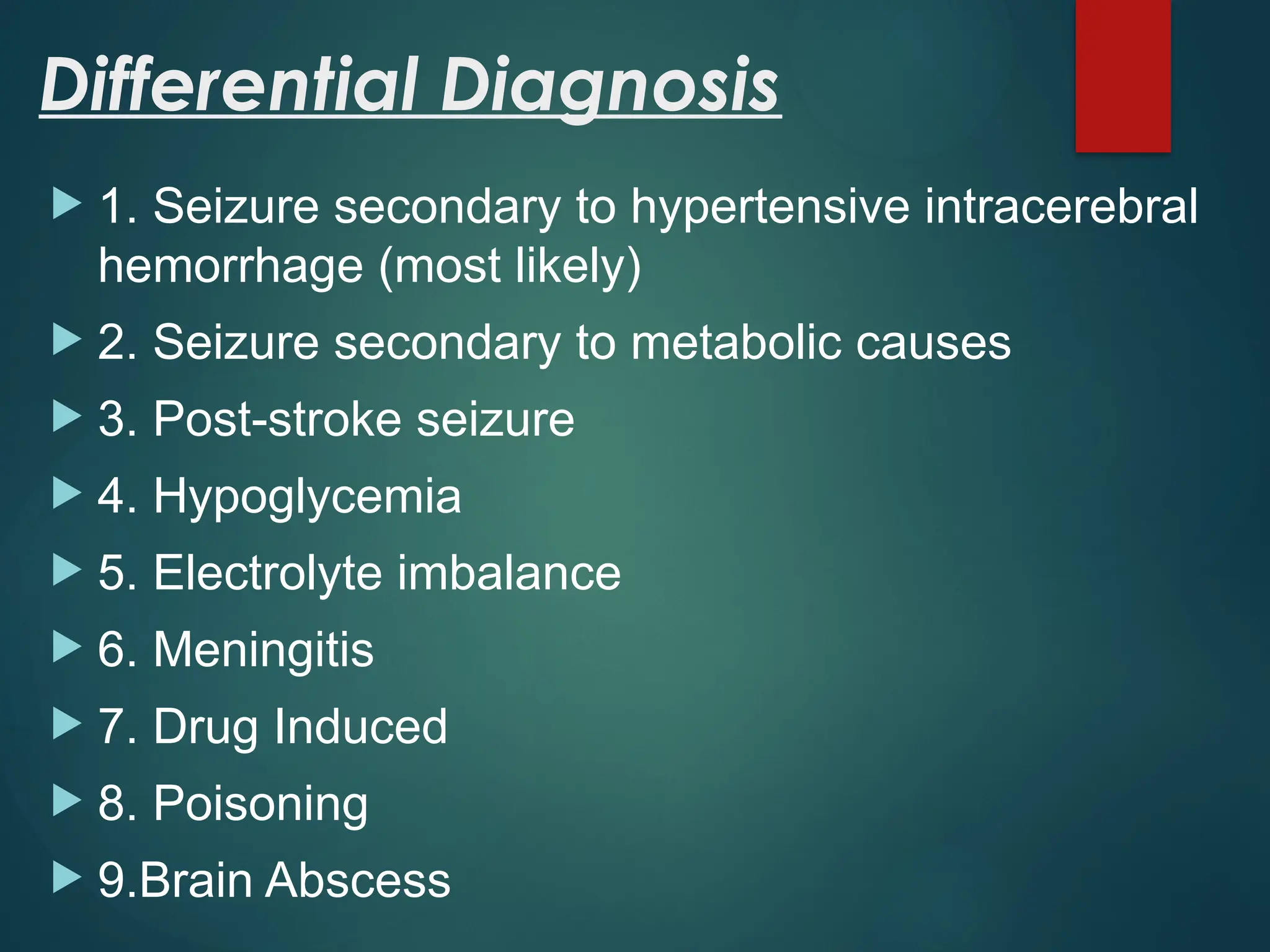 Differential Diagnosis

1. Seizure secondary to hypertensive intracerebral hemorrhage (most likely)

2. Seizure secondary to metabolic causes

3. Post-stroke seizure

4. Hypoglycemia

5. Electrolyte imbalance

6. Meningitis

7. Drug Induced

8. Poisoning

9.Brain Abscess